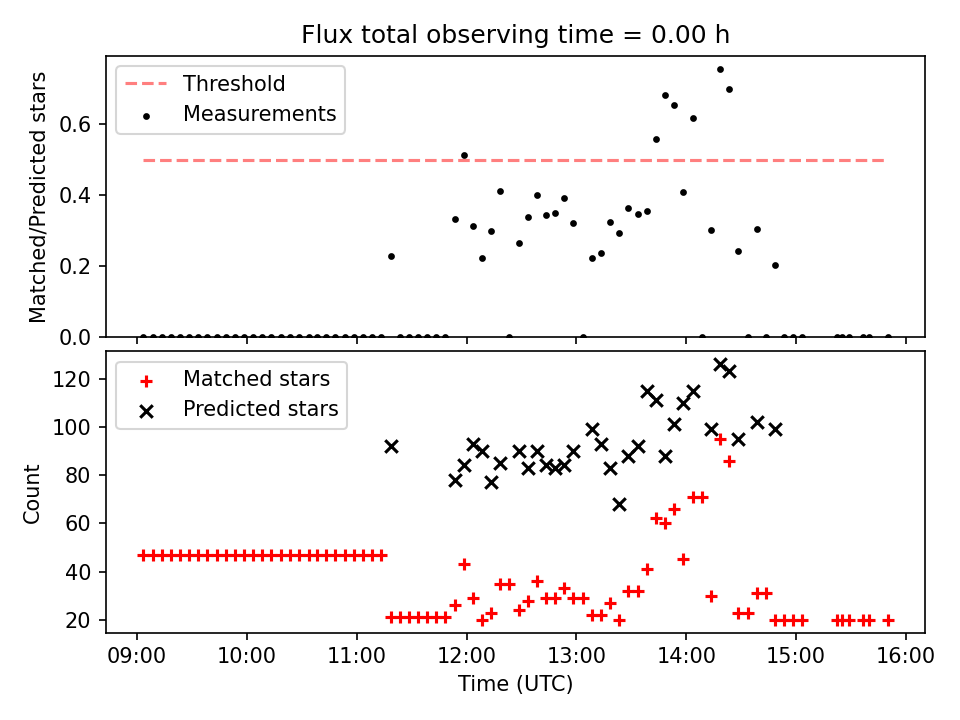 Flux total observing time = 0.00 h

Threshold
Measurements

Matched/Predicted stars

0.6
0.4
0.2
0.0

Matched stars
Predicted stars

Count

120
100
80
60
40
20

09:00 10:00 11:00 12:00 13:00 14:00 15:00 16:00

Time (UTC)